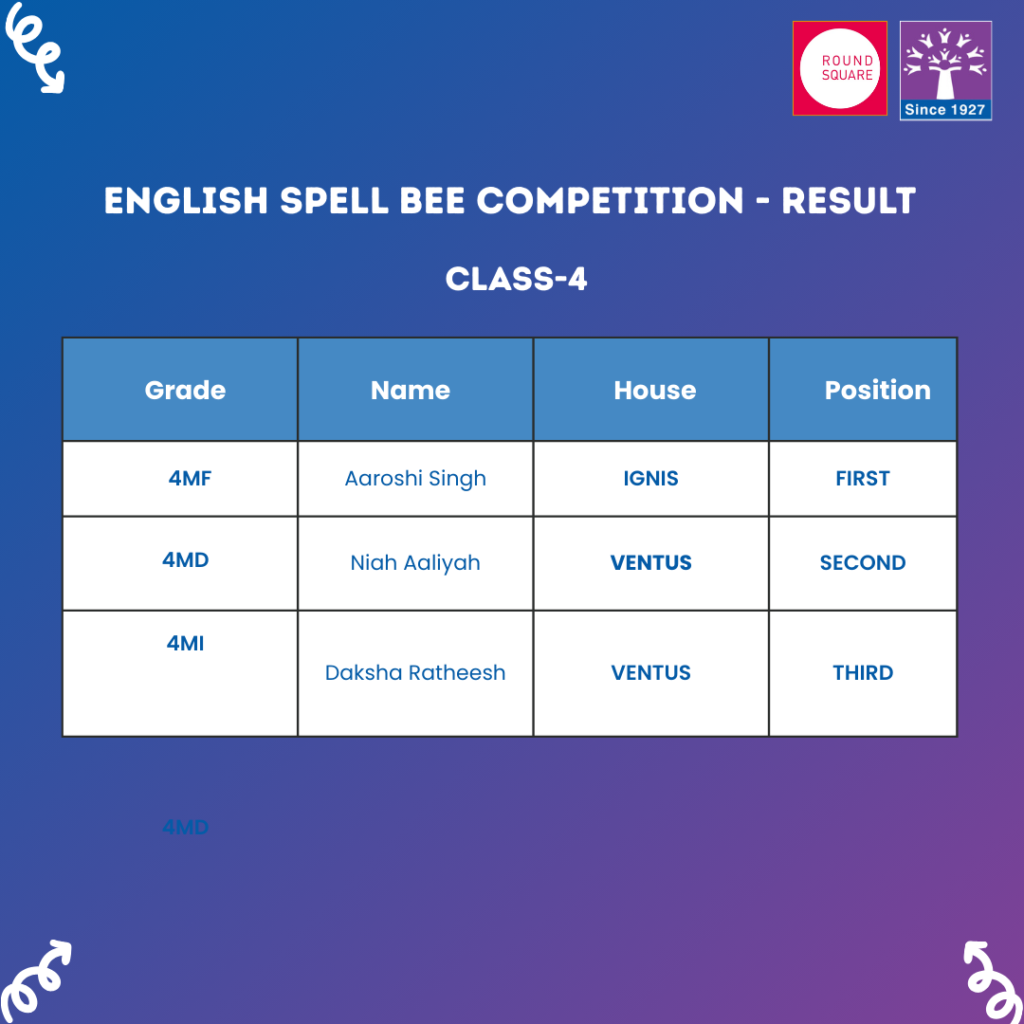 ROUND SQUARE

Since 1927

ENGLISH SPELL BEE COMPETITION - RESULT

CLASS-4

| Grade | Name | House | Position |
|---|---|---|---|
| 4MF | Aaroshi Singh | IGNIS | FIRST |
| 4MD | Niah Aaliyah | VENTUS | SECOND |
| 4MI | Daksha Ratheesh | VENTUS | THIRD |

4MD